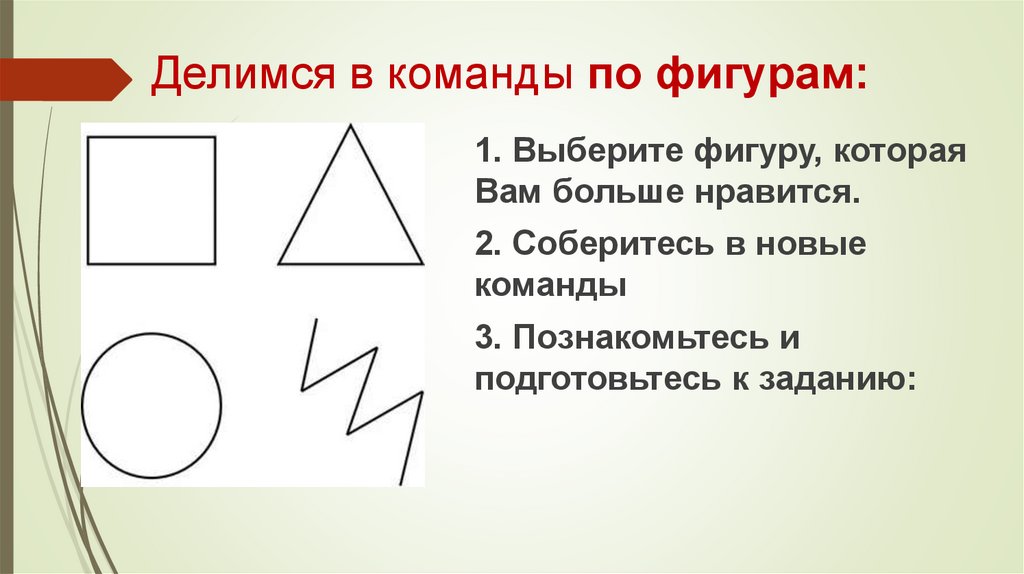 Делимся в команды по фигурам:

1. Выберите фигуру, которая Вам больше нравится.

2. Соберитесь в новые команды

3. Познакомьтесь и подготовьтесь к заданию: